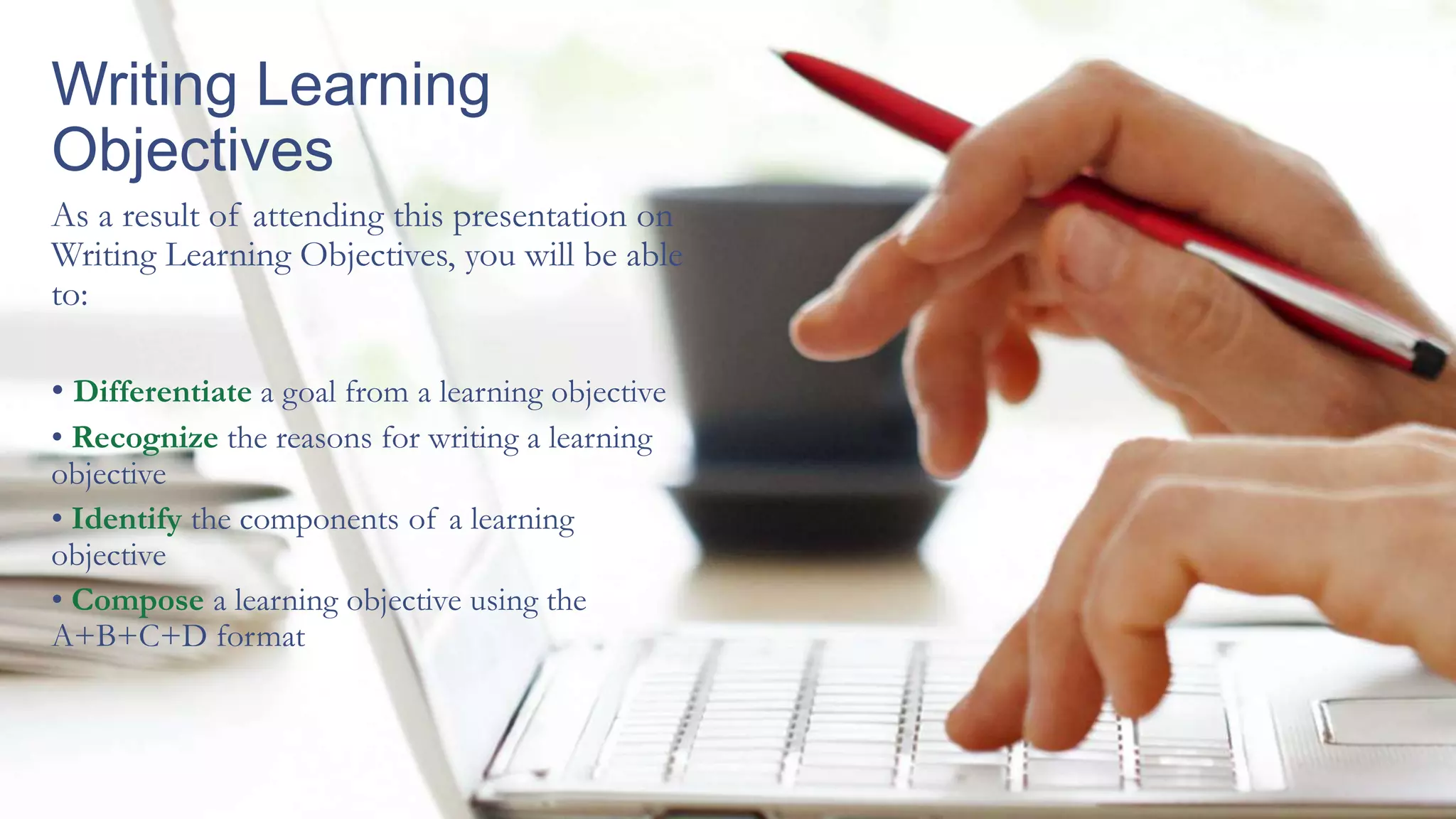 Writing Learning Objectives

As a result of attending this presentation on Writing Learning Objectives, you will be able to:

• Differentiate a goal from a learning objective
• Recognize the reasons for writing a learning objective
• Identify the components of a learning objective
• Compose a learning objective using the A+B+C+D format